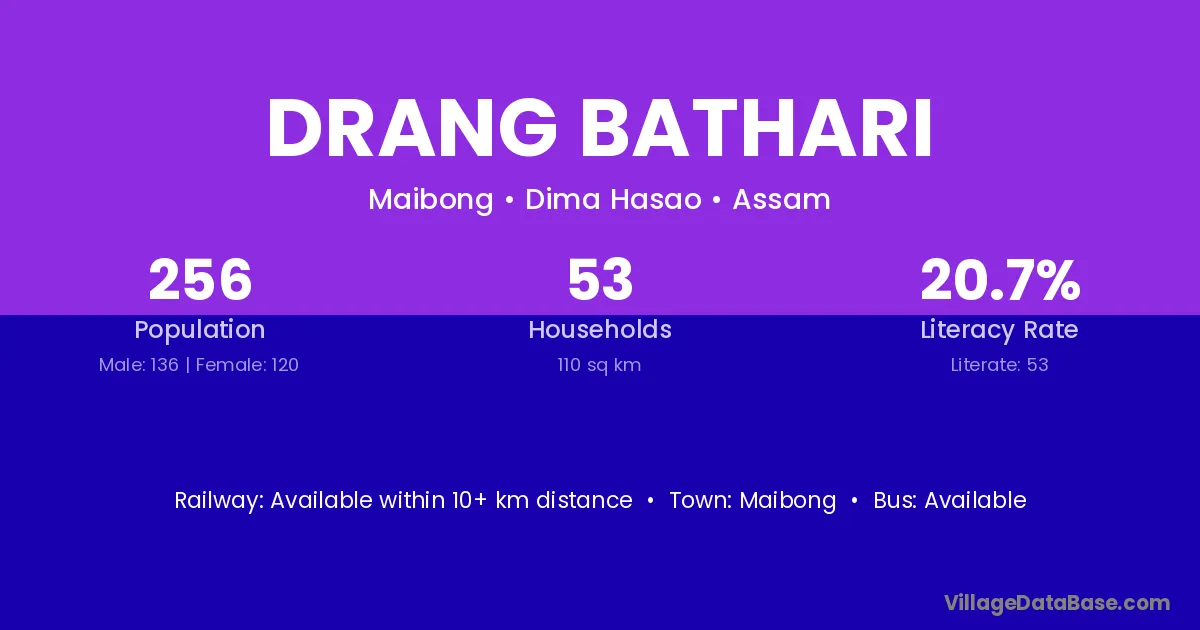 DRANG BATHARI

Maibong • Dima Hasao • Assam

256
Population
Male: 136 | Female: 120

53
Households
110 sq km

20.7%
Literacy Rate
Literate: 53

Railway: Available within 10+ km distance • Town: Maibong • Bus: Available

VillageDataBase.com